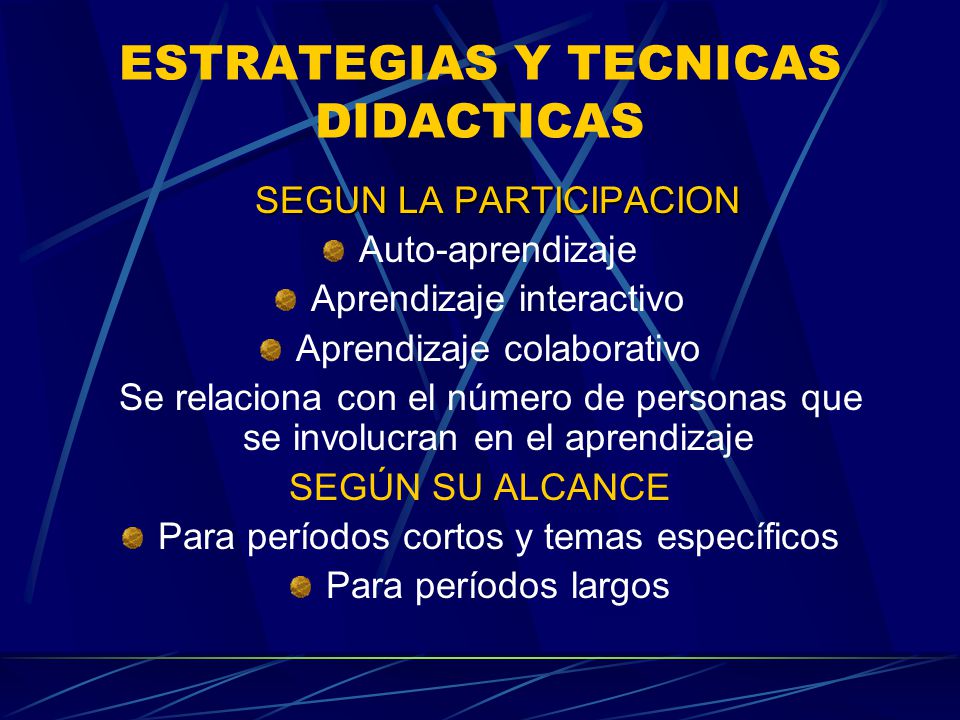 ESTRATEGIAS Y TECNICAS DIDACTICAS

SEGUN LA PARTICIPACION

Auto-aprendizaje

Aprendizaje interactivo

Aprendizaje colaborativo

Se relaciona con el número de personas que se involucran en el aprendizaje

SEGÚN SU ALCANCE

Para períodos cortos y temas específicos

Para períodos largos